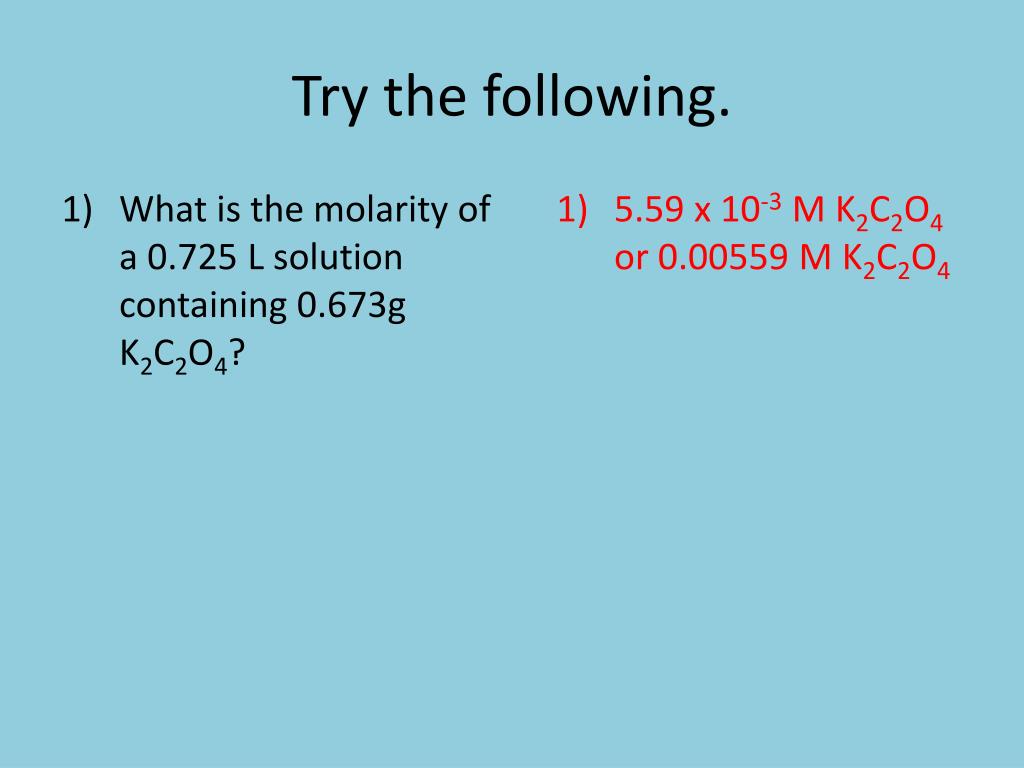 Try the following.

1) What is the molarity of a 0.725 L solution containing 0.673g $K_2C_2O_4$?

1) $5.59 \times 10^{-3}$ M $K_2C_2O_4$ or 0.00559 M $K_2C_2O_4$